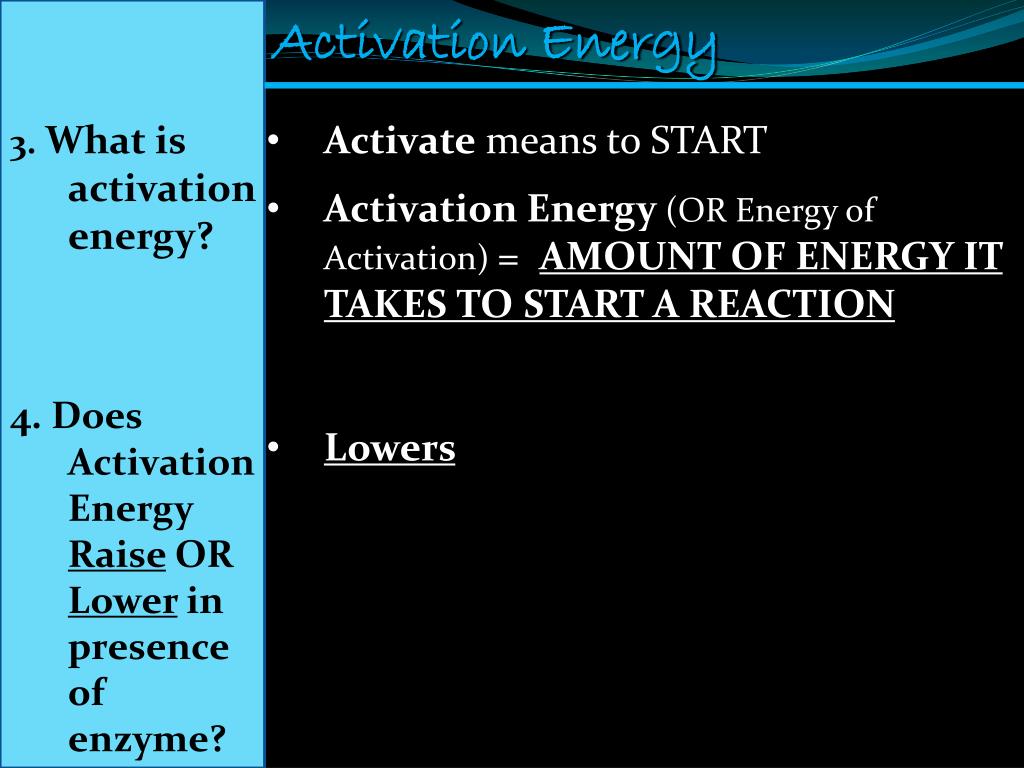 Activation Energy

3. What is activation energy?

4. Does Activation Energy Raise OR Lower in presence of enzyme?

• Activate means to START
• Activation Energy (OR Energy of Activation) = AMOUNT OF ENERGY IT TAKES TO START A REACTION

• Lowers